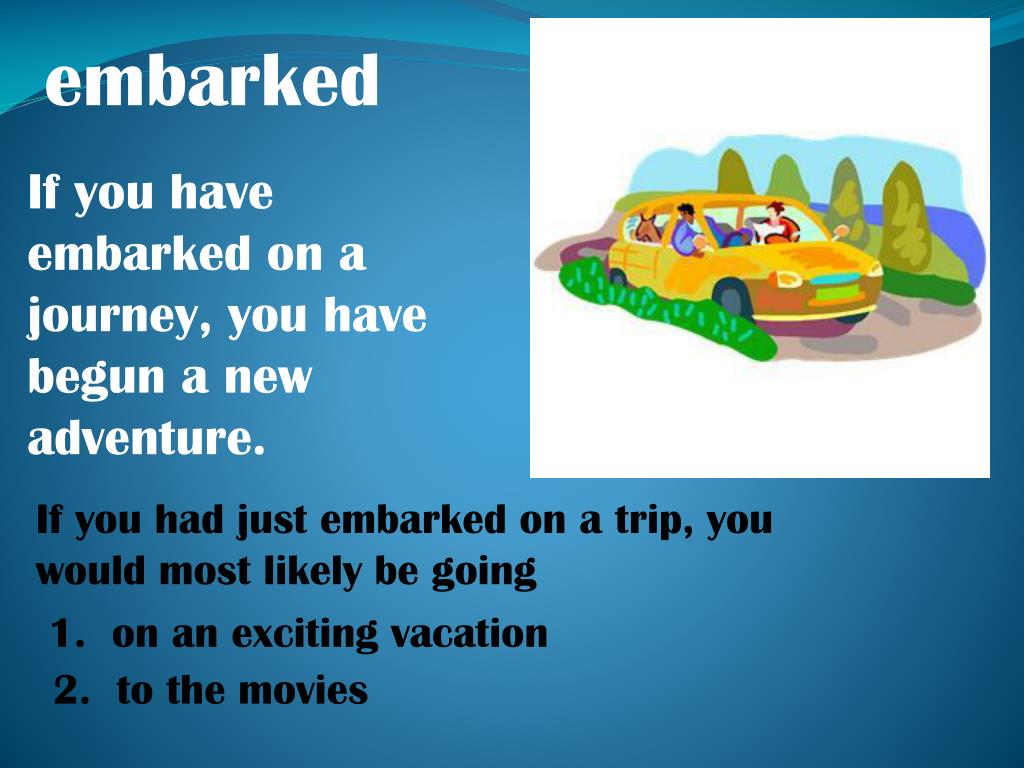 embarked

If you have embarked on a journey, you have begun a new adventure.

If you had just embarked on a trip, you would most likely be going

1. on an exciting vacation
2. to the movies